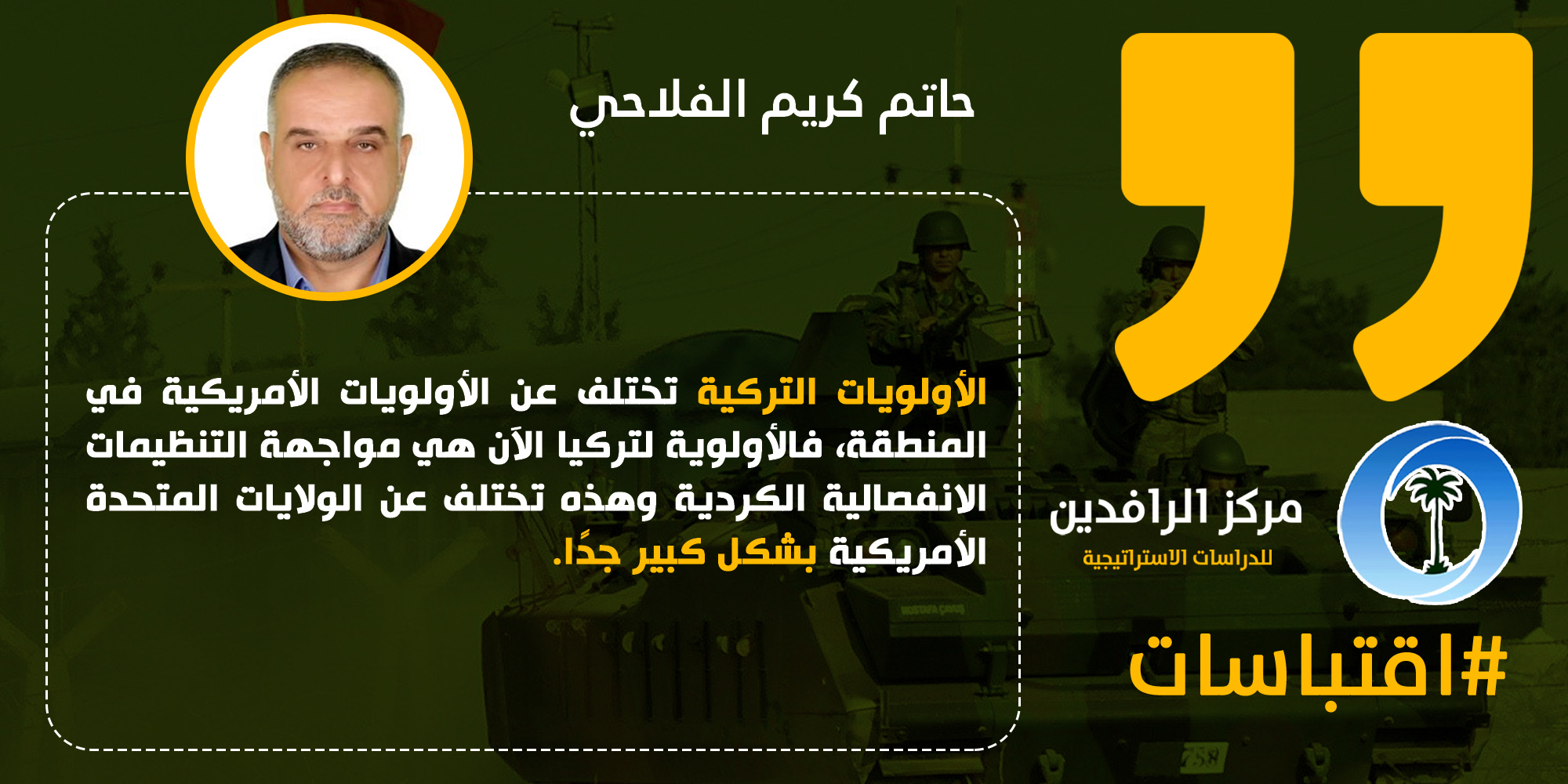 حاتم كريم الفلاحي

الأولويات التركية تختلف عن الأولويات الأمريكية في المنطقة، فالأولوية لتركيا الآن هي مواجهة التنظيمات الانفصالية الكردية وهذه تختلف عن الولايات المتحدة الأمريكية بشكل كبير جدًا.

مركز الرافدين
للدراسات الاستراتيجية

#اقتباسات